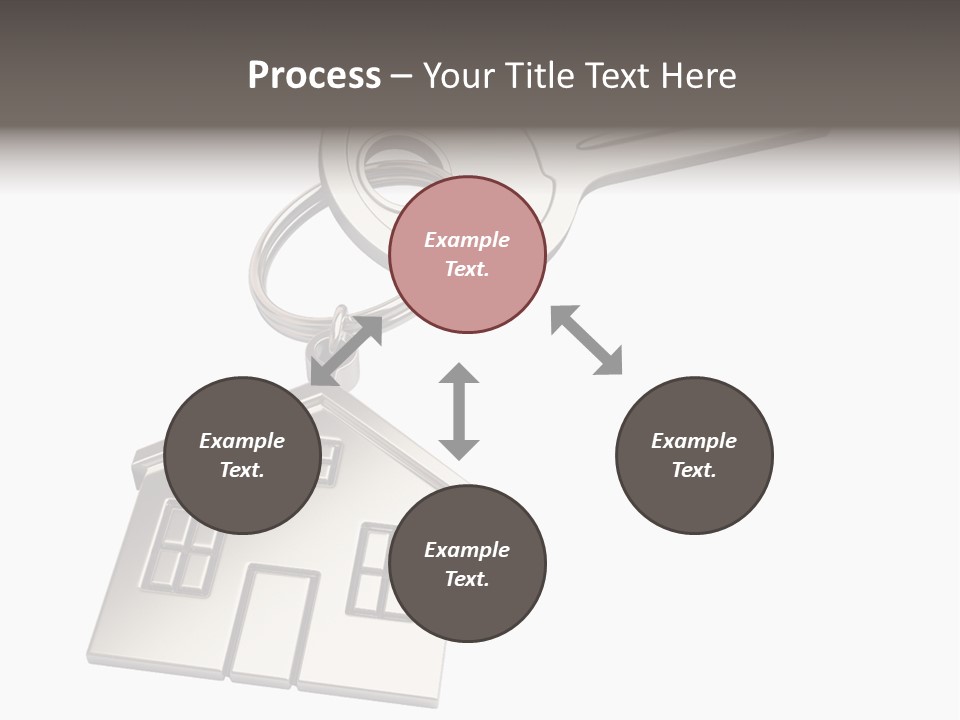 Process – Your Title Text Here

Example Text.

Example Text.

Example Text.

Example Text.